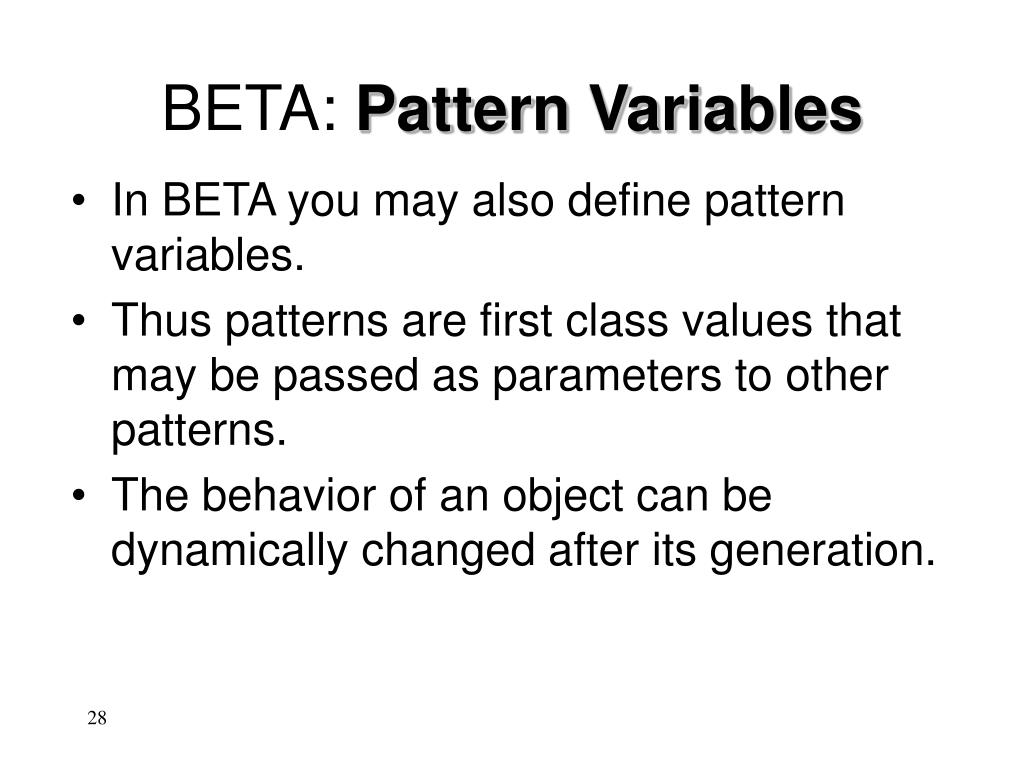 BETA: Pattern Variables

• In BETA you may also define pattern variables.
• Thus patterns are first class values that may be passed as parameters to other patterns.
• The behavior of an object can be dynamically changed after its generation.

28